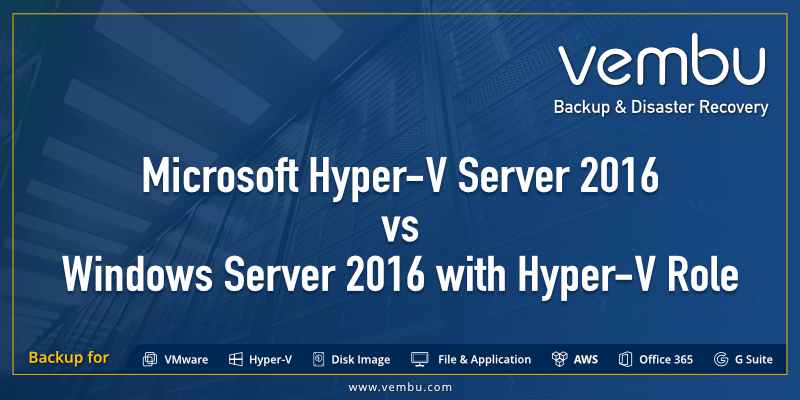 vembu
Backup & Disaster Recovery

Microsoft Hyper-V Server 2016
vs
Windows Server 2016 with Hyper-V Role

Backup for VMware Hyper-V Disk Image File & Application AWS Office 365 G Suite

www.vembu.com